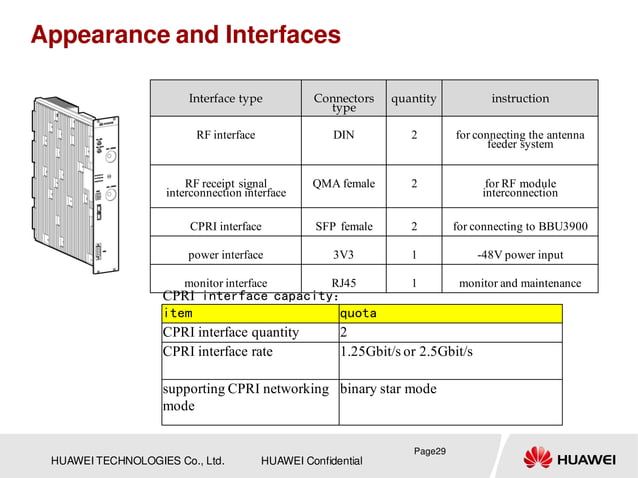 Appearance and Interfaces

| Interface type | Connectors type | quantity | instruction |
|---|---|---|---|
| RF interface | DIN | 2 | for connecting the antenna feeder system |
| RF receipt signal interconnection interface | QMA female | 2 | for RF module interconnection |
| CPRI interface | SFP female | 2 | for connecting to BBU3900 |
| power interface | 3V3 | 1 | -48V power input |
| monitor interface | RJ45 | 1 | monitor and maintenance |

CPRI interface capacity:

| item | quota |
|---|---|
| CPRI interface quantity | 2 |
| CPRI interface rate | 1.25Gbit/s or 2.5Gbit/s |
| supporting CPRI networking mode | binary star mode |

HUAWEI TECHNOLOGIES Co., Ltd. HUAWEI Confidential Page29 HUAWEI